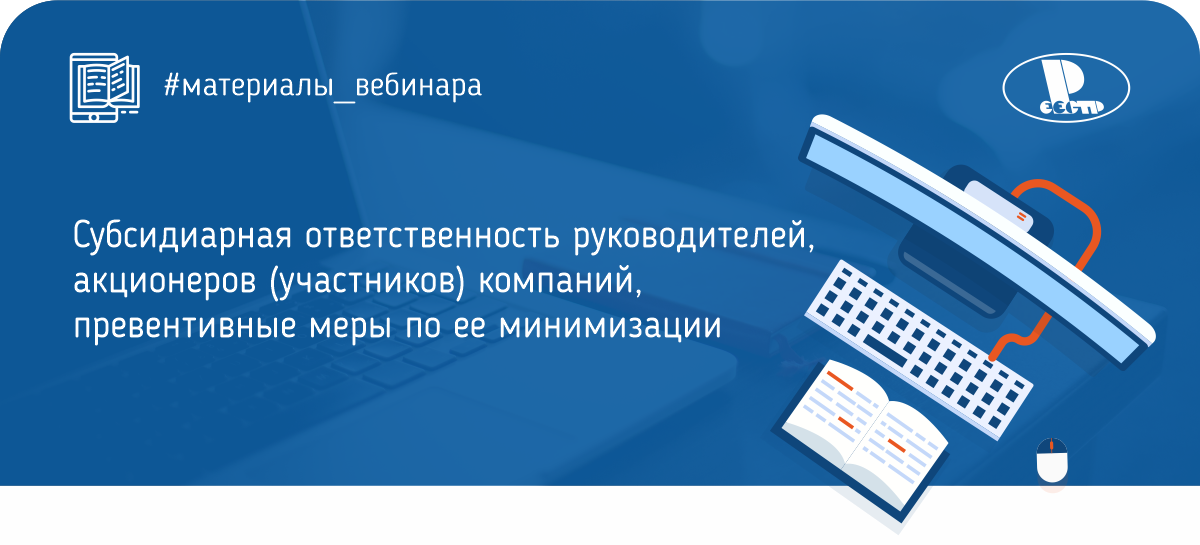 #материалы_вебинара

РЕЕСТР

Субсидиарная ответственность руководителей, акционеров (участников) компаний, превентивные меры по ее минимизации